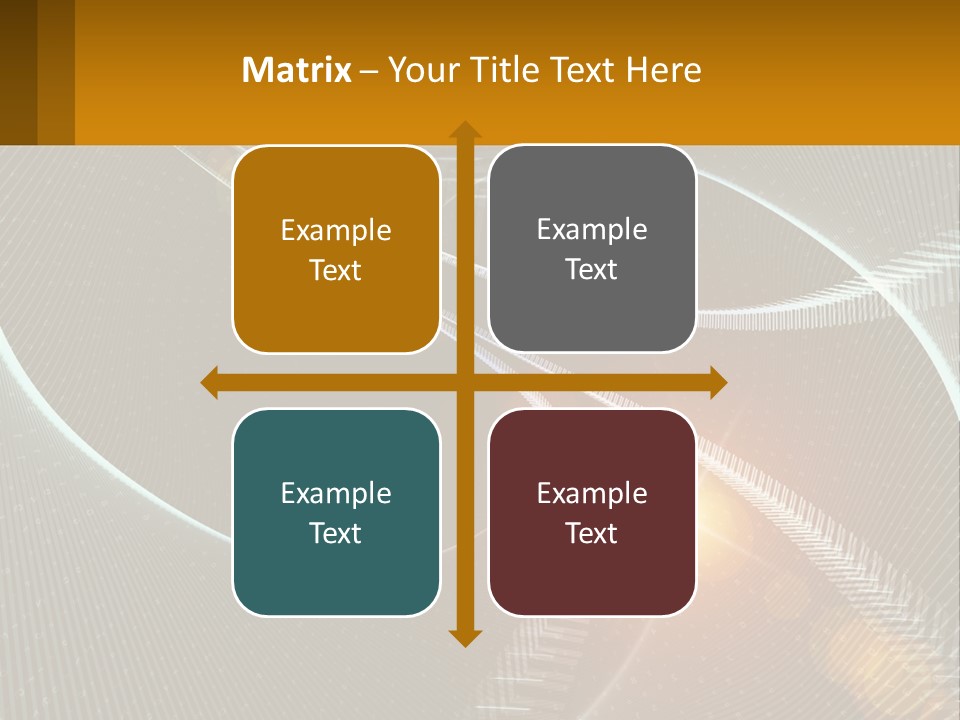 Matrix – Your Title Text Here

Example Text

Example Text

Example Text

Example Text